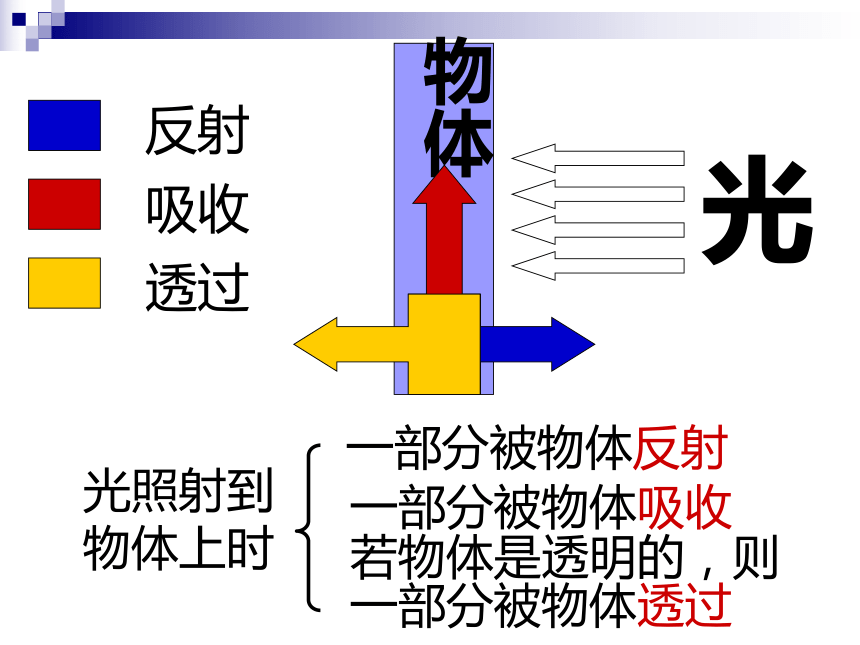 反射
吸收
透过

物体

光

光照射到物体上时

一部分被物体反射
一部分被物体吸收
若物体是透明的，则一部分被物体透过